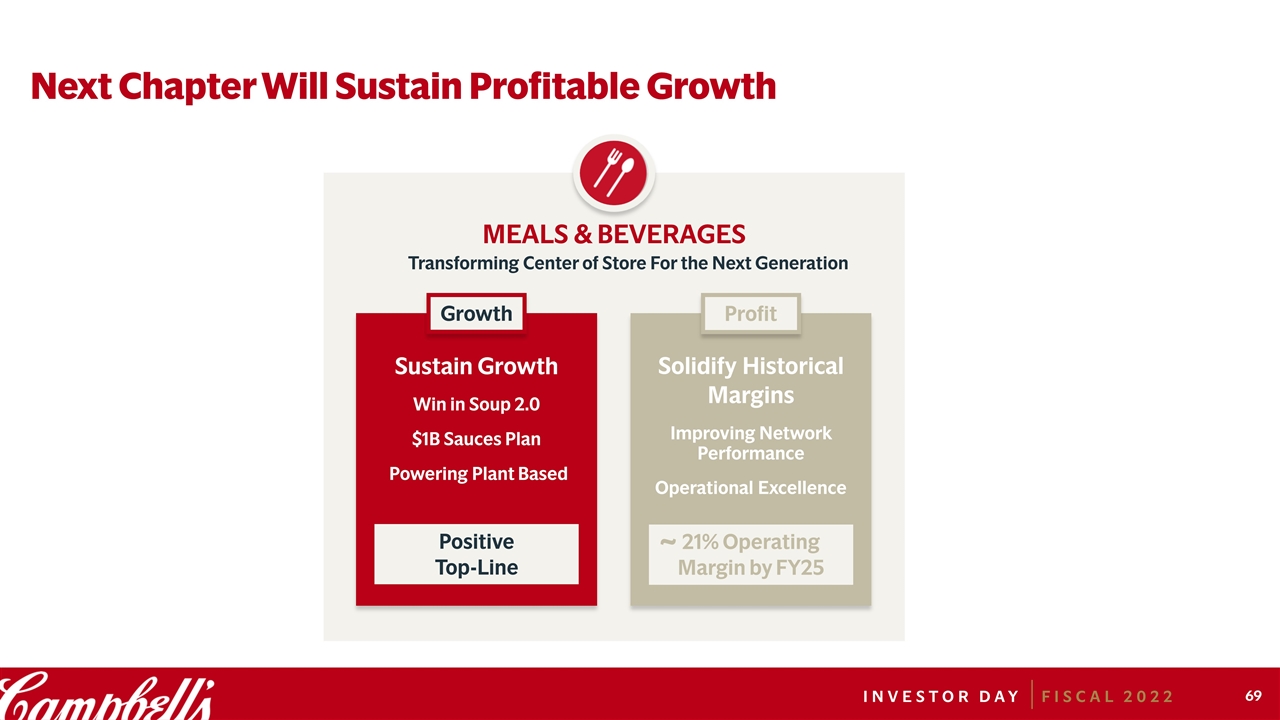 Next Chapter Will Sustain Profitable Growth

MEALS & BEVERAGES
Transforming Center of Store For the Next Generation

Growth

Sustain Growth

Win in Soup 2.0

$1B Sauces Plan

Powering Plant Based

Positive Top-Line

Profit

Solidify Historical Margins

Improving Network Performance

Operational Excellence

~ 21% Operating Margin by FY25

Campbell's

INVESTOR DAY | FISCAL 2022

69